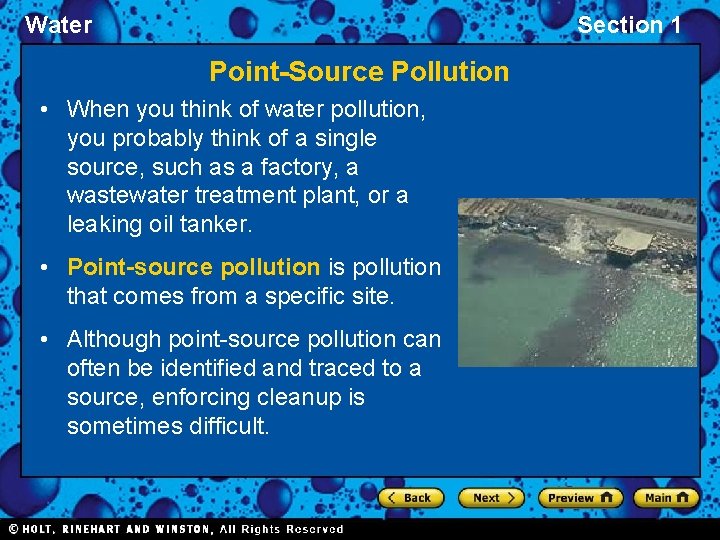 Water

Section 1

Point-Source Pollution

• When you think of water pollution, you probably think of a single source, such as a factory, a wastewater treatment plant, or a leaking oil tanker.

• Point-source pollution is pollution that comes from a specific site.

• Although point-source pollution can often be identified and traced to a source, enforcing cleanup is sometimes difficult.

Back

Next

Preview

Main

© HOLT, RINEHART AND WINSTON, All Rights Reserved